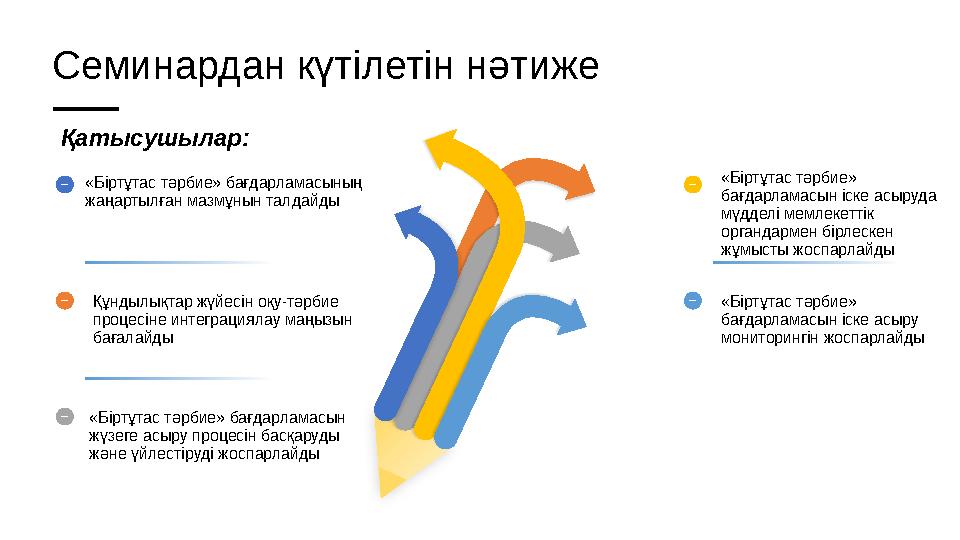 Семинардан күтілетін нәтиже

Қатысушылар:

«Біртұтас тәрбие» бағдарламасының жаңартылған мазмұнын талдайды

Құндылықтар жүйесін оқу-тәрбие процесіне интеграциялау маңызын бағалайды

«Біртұтас тәрбие» бағдарламасын жүзеге асыру процесін басқаруды және үйлестіруді жоспарлайды

«Біртұтас тәрбие» бағдарламасын іске асыруда мүдделі мемлекеттік органдармен бірлескен жұмысты жоспарлайды

«Біртұтас тәрбие» бағдарламасын іске асыру мониторингін жоспарлайды